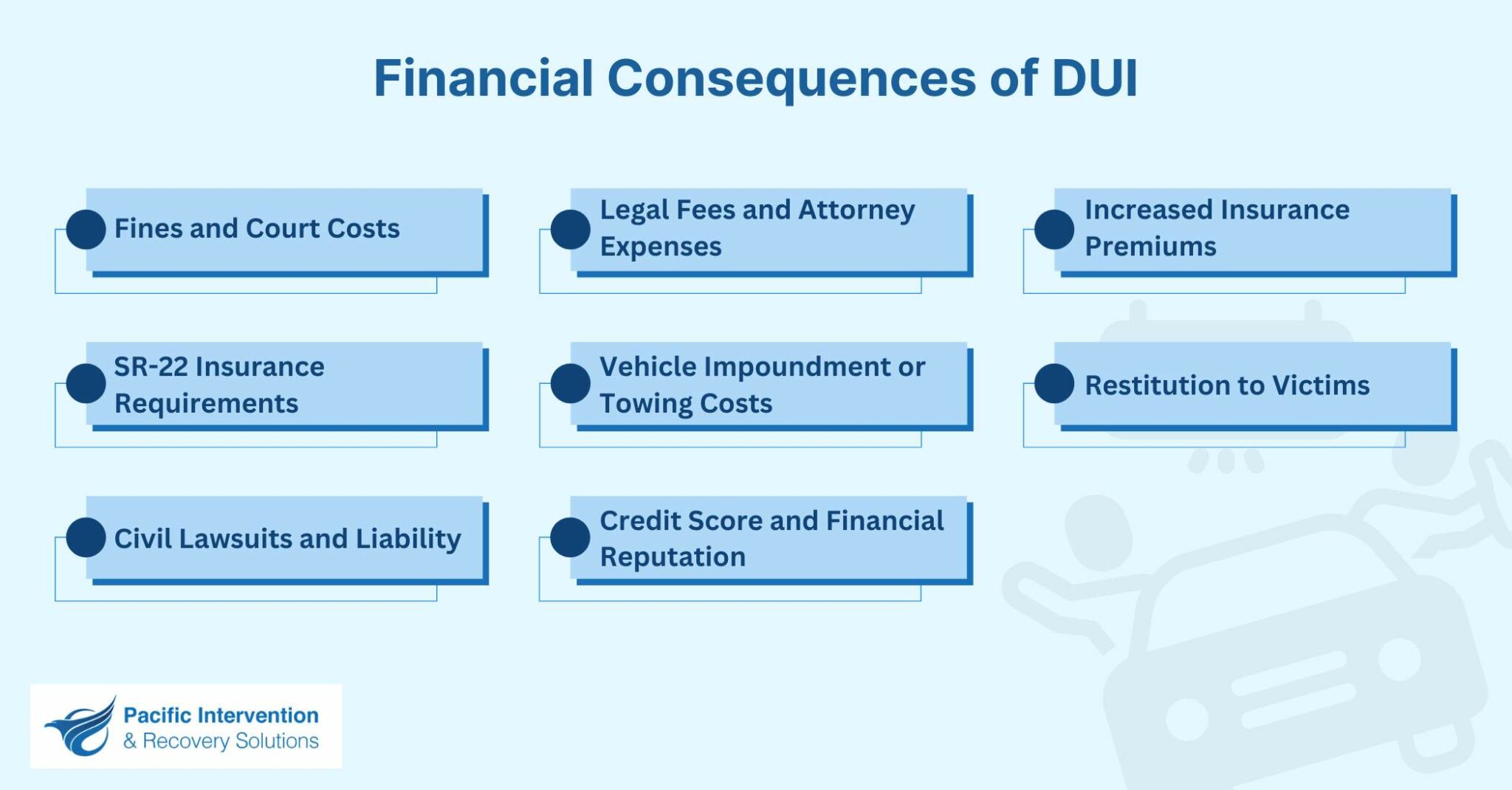 Financial Consequences of DUI

Fines and Court Costs

Legal Fees and Attorney Expenses

Increased Insurance Premiums

SR-22 Insurance Requirements

Vehicle Impoundment or Towing Costs

Restitution to Victims

Civil Lawsuits and Liability

Credit Score and Financial Reputation

Pacific Intervention & Recovery Solutions